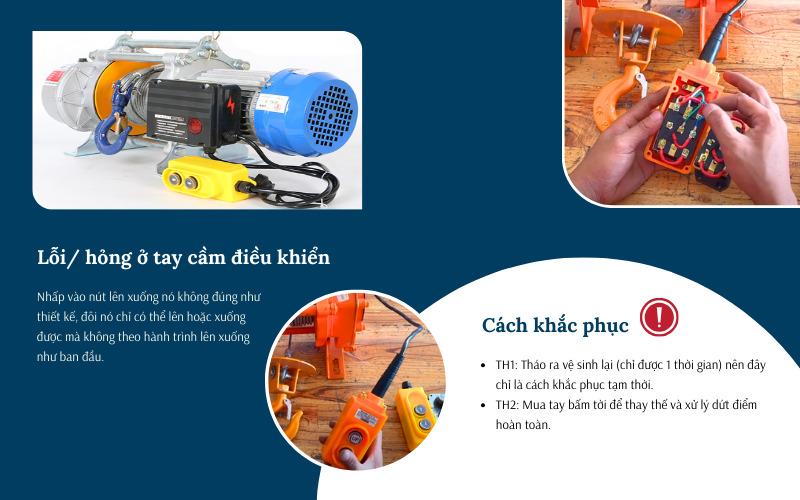 Lỗi/ hỏng ở tay cầm điều khiển

Nhấp vào nút lên xuống nó không đúng như thiết kế, đôi nó chỉ có thể lên hoặc xuống được mà không theo hành trình lên xuống như ban đầu.

Cách khắc phục

- TH1: Tháo ra vệ sinh lại (chỉ được 1 thời gian) nên đây chỉ là cách khắc phục tạm thời.
- TH2: Mua tay bấm tời để thay thế và xử lý dứt điểm hoàn toàn.